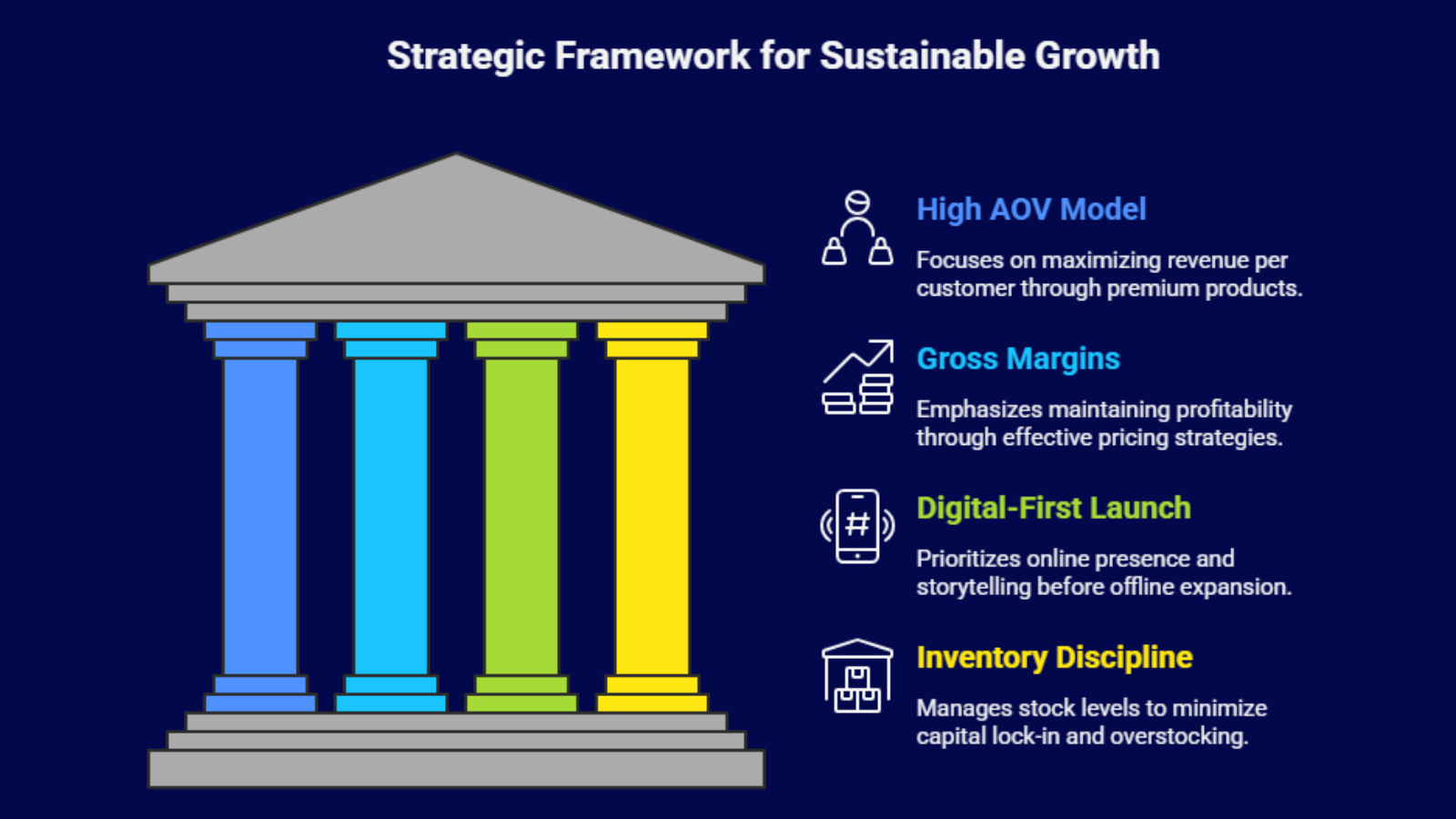 Strategic Framework for Sustainable Growth

High AOV Model

Focuses on maximizing revenue per customer through premium products.

Gross Margins

Emphasizes maintaining profitability through effective pricing strategies.

Digital-First Launch

Prioritizes online presence and storytelling before offline expansion.

Inventory Discipline

Manages stock levels to minimize capital lock-in and overstocking.